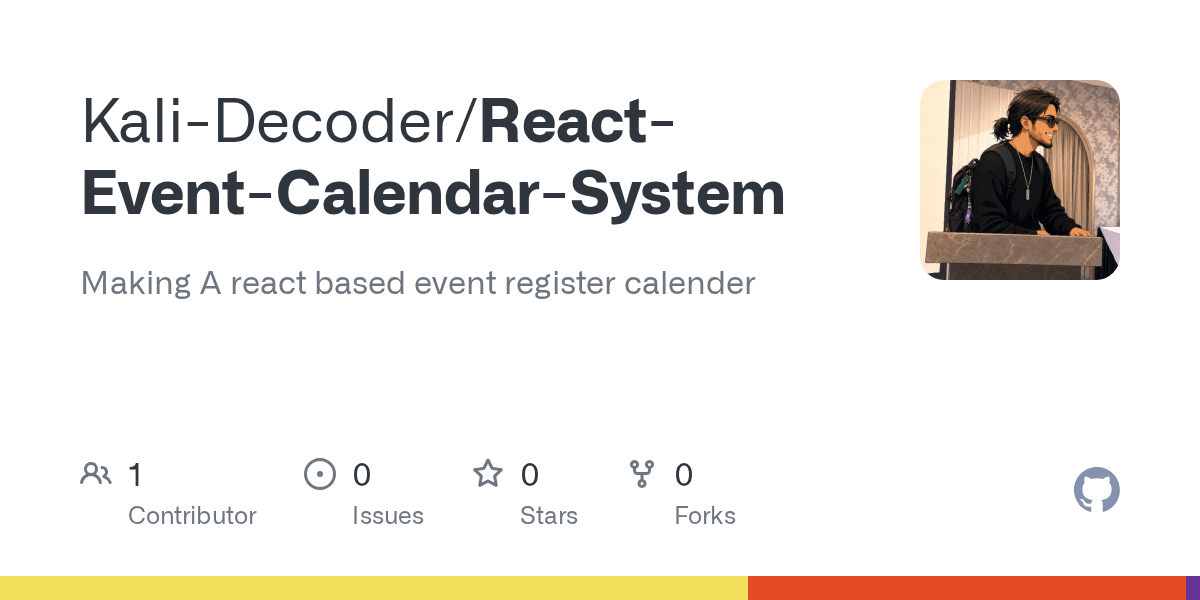 Kali-Decoder/React-Event-Calendar-System

Making A react based event register calender

1
Contributor

0
Issues

0
Stars

0
Forks